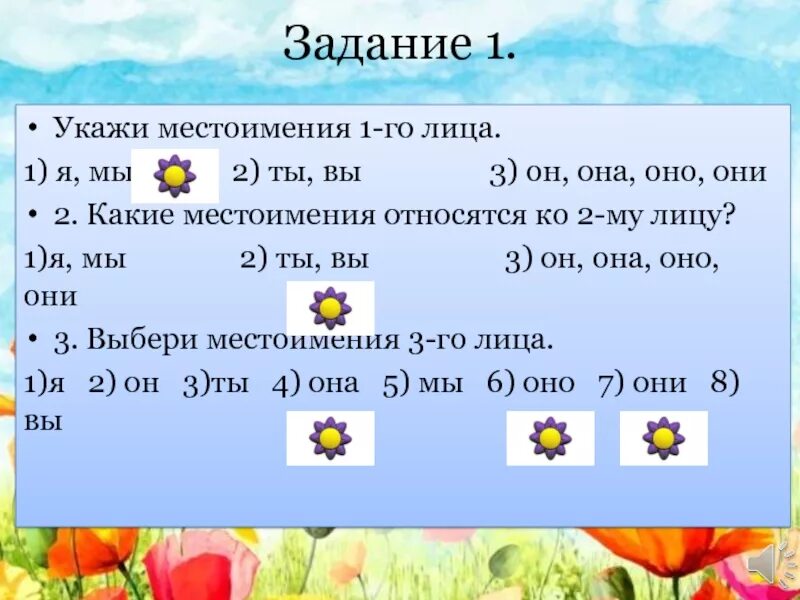 Задание 1.

• Укажи местоимения 1-го лица.

1) я, мы 2) ты, вы 3) он, она, оно, они

• 2. Какие местоимения относятся ко 2-му лицу?

1)я, мы 2) ты, вы 3) он, она, оно, они

• 3. Выбери местоимения 3-го лица.

1)я 2) он 3)ты 4) она 5) мы 6) оно 7) они 8) вы